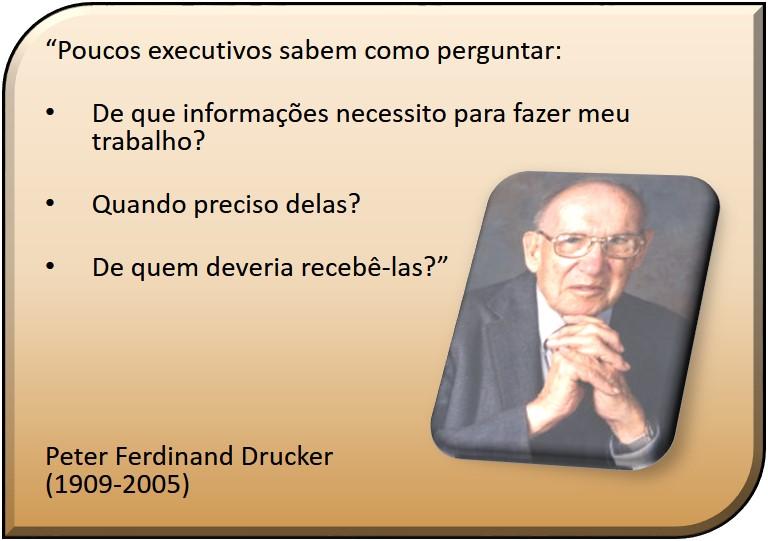 “Poucos executivos sabem como perguntar:

• De que informações necessito para fazer meu trabalho?

• Quando preciso delas?

• De quem deveria recebê-las?”

Peter Ferdinand Drucker
(1909-2005)